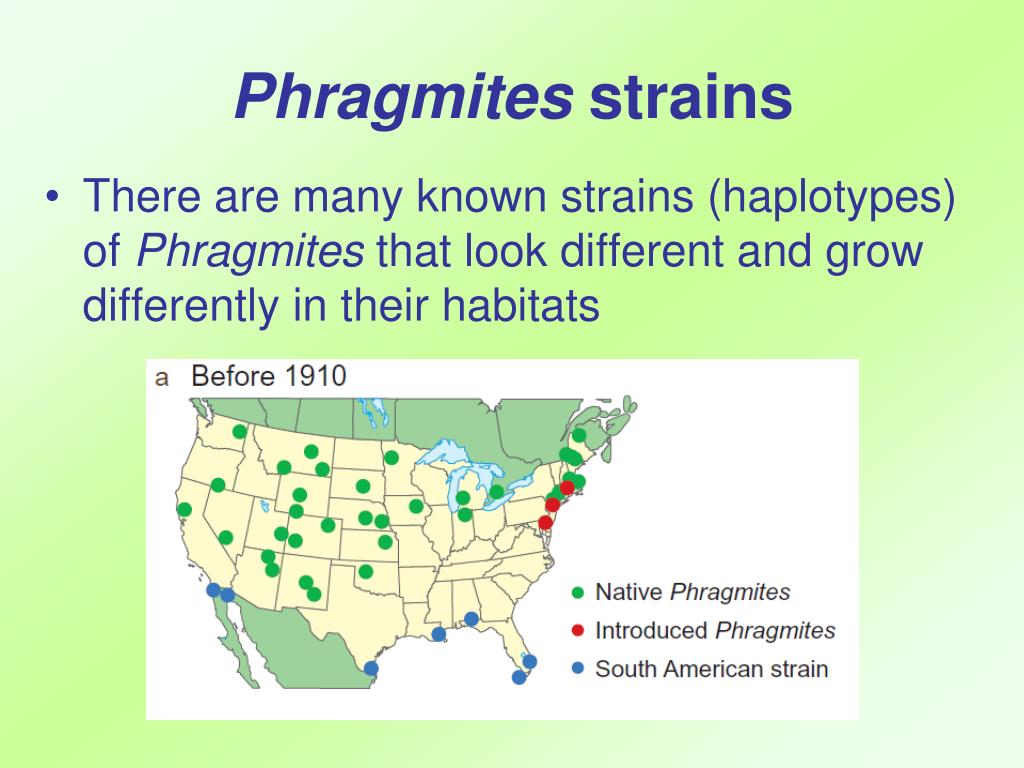 Phragmites strains

• There are many known strains (haplotypes) of Phragmites that look different and grow differently in their habitats

a Before 1910

Native Phragmites
Introduced Phragmites
South American strain